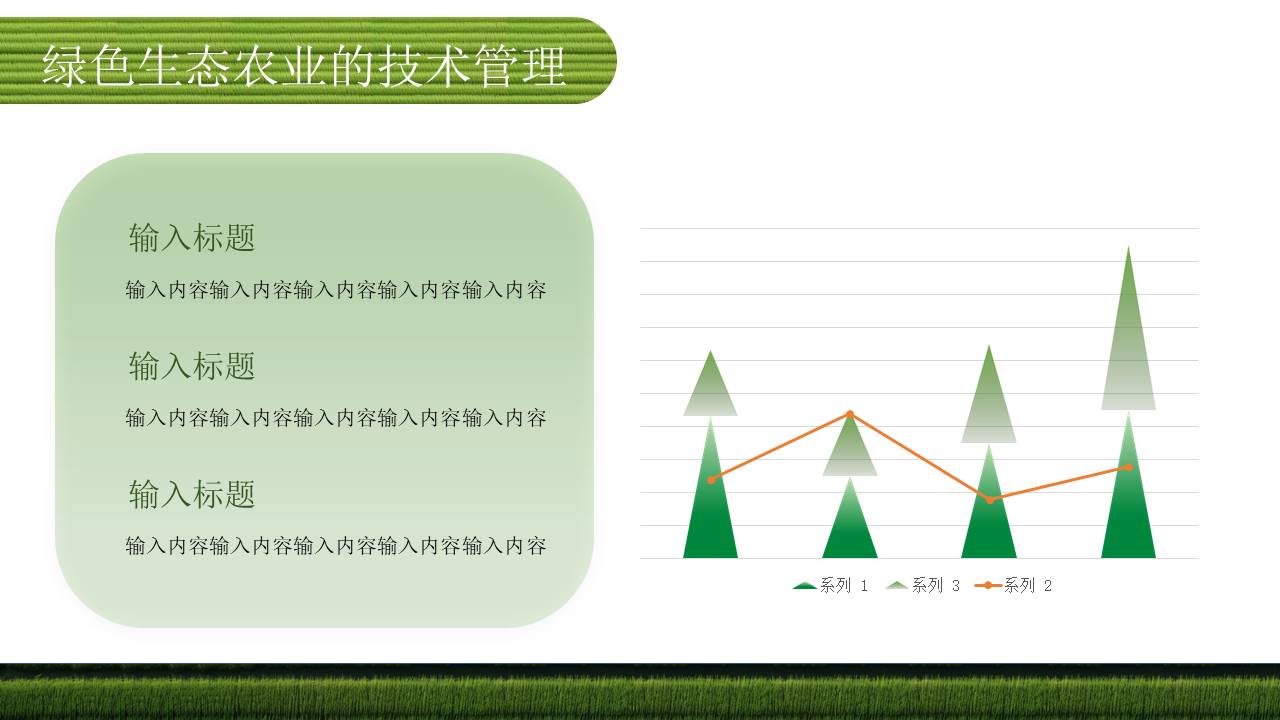 绿色生态农业的技术管理

输入标题

输入内容输入内容输入内容输入内容输入内容

输入标题

输入内容输入内容输入内容输入内容输入内容

输入标题

输入内容输入内容输入内容输入内容输入内容

系列 1　系列 3　系列 2